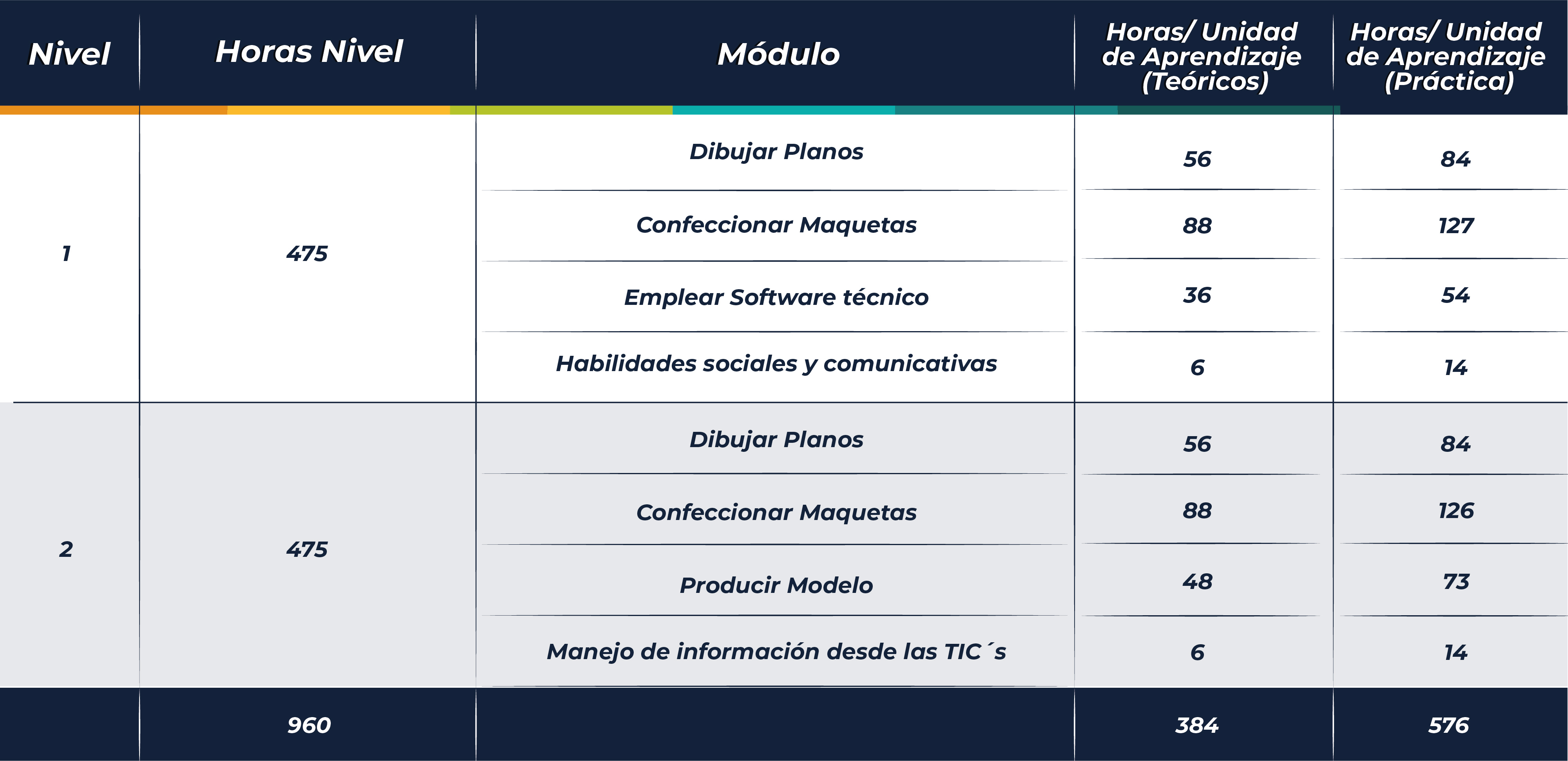 | Nivel | Horas Nivel | Módulo | Horas/ Unidad de Aprendizaje (Teóricos) | Horas/ Unidad de Aprendizaje (Práctica) |
|---|---|---|---|---|
| 1 | 475 | Dibujar Planos | 56 | 84 |
| | | Confeccionar Maquetas | 88 | 127 |
| | | Emplear Software técnico | 36 | 54 |
| | | Habilidades sociales y comunicativas | 6 | 14 |
| 2 | 475 | Dibujar Planos | 56 | 84 |
| | | Confeccionar Maquetas | 88 | 126 |
| | | Producir Modelo | 48 | 73 |
| | | Manejo de información desde las TIC´s | 6 | 14 |
| | 960 | | 384 | 576 |